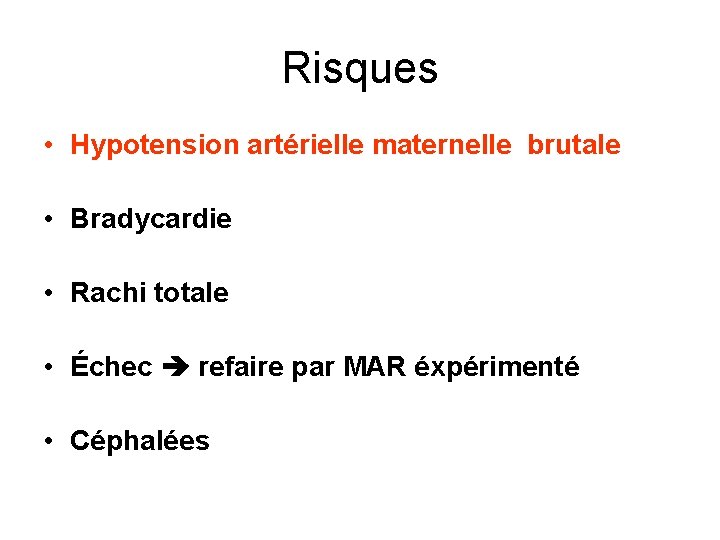 Risques

• Hypotension artérielle maternelle brutale

• Bradycardie

• Rachi totale

• Échec ➔ refaire par MAR éxpérimenté

• Céphalées